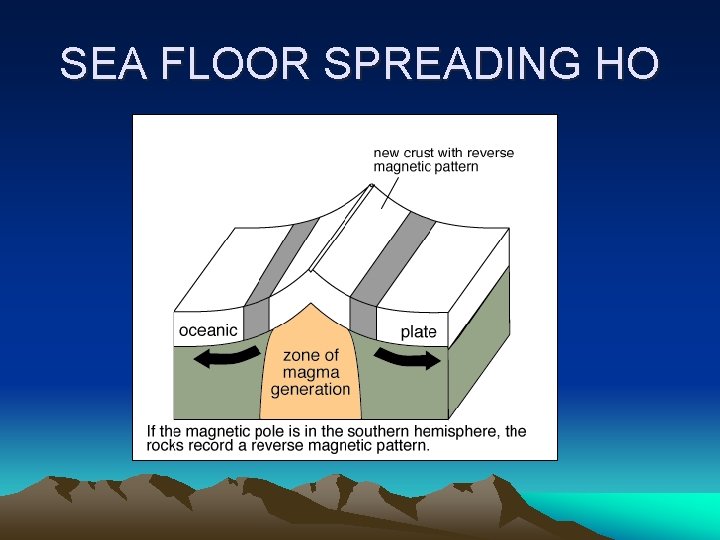 SEA FLOOR SPREADING HO

new crust with reverse magnetic pattern

oceanic

plate

zone of magma generation

If the magnetic pole is in the southern hemisphere, the rocks record a reverse magnetic pattern.